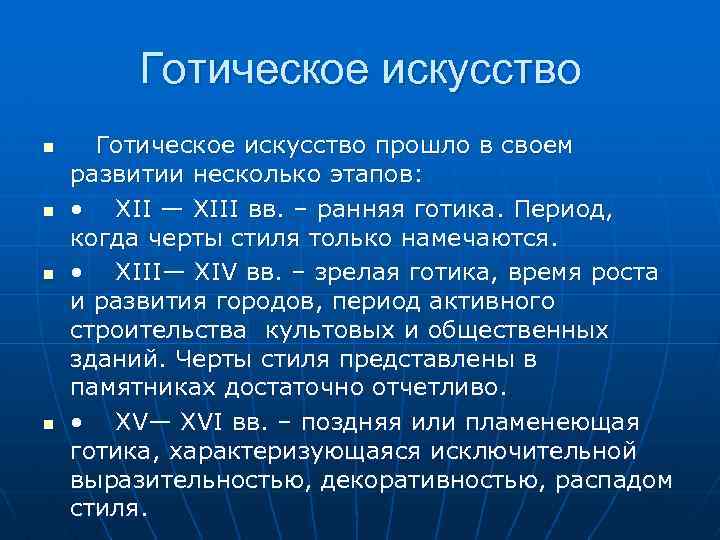 Готическое искусство

Готическое искусство прошло в своем развитии несколько этапов:

• XII — XIII вв. – ранняя готика. Период, когда черты стиля только намечаются.

• XIII— XIV вв. – зрелая готика, время роста и развития городов, период активного строительства культовых и общественных зданий. Черты стиля представлены в памятниках достаточно отчетливо.

• XV— XVI вв. – поздняя или пламенеющая готика, характеризующаяся исключительной выразительностью, декоративностью, распадом стиля.